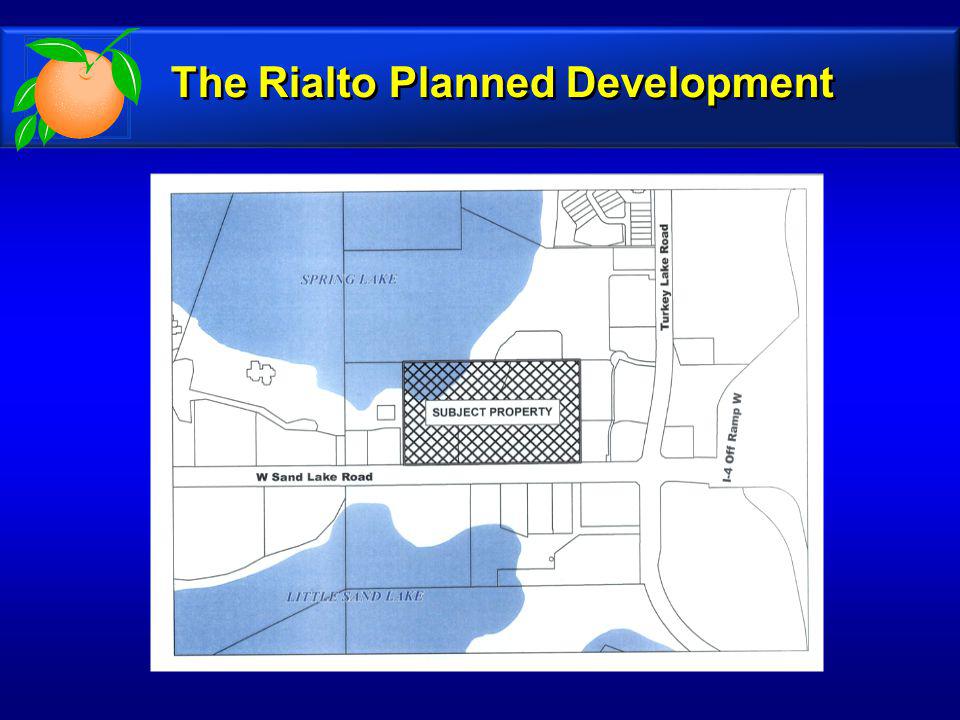 The Rialto Planned Development

SPRING LAKE

Turkey Lake Road

SUBJECT PROPERTY

I-4 Off Ramp W

W Sand Lake Road

LITTLE SAND LAKE